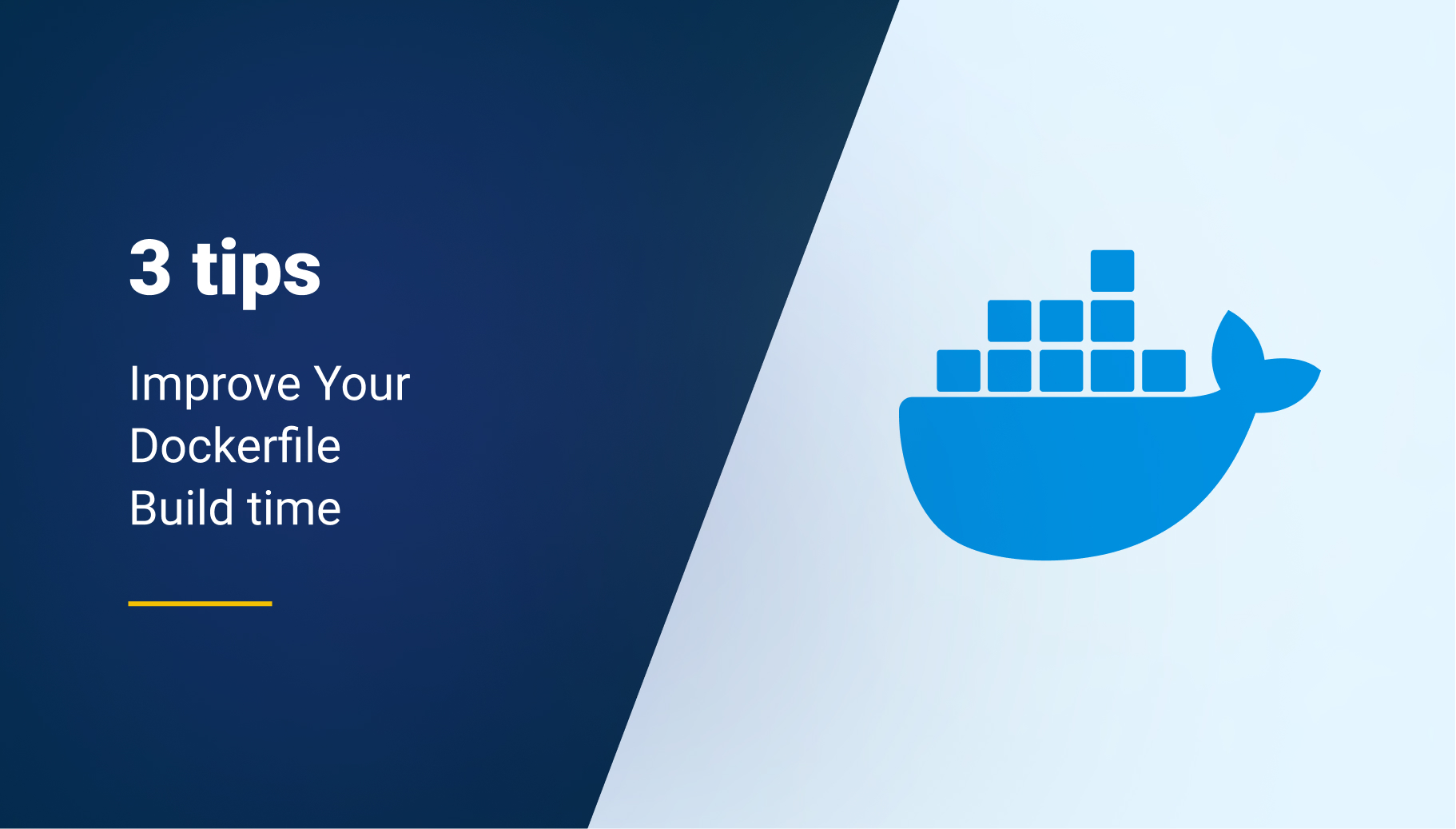 3 tips

Improve Your Dockerfile Build time